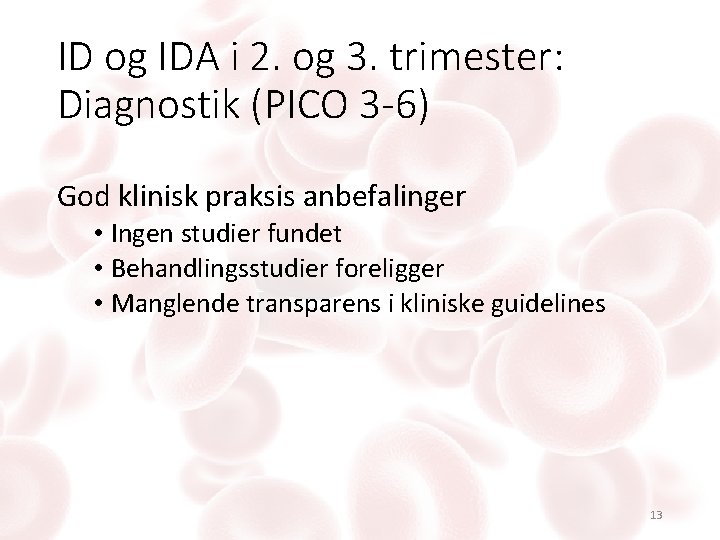 ID og IDA i 2. og 3. trimester: Diagnostik (PICO 3-6)

God klinisk praksis anbefalinger
• Ingen studier fundet
• Behandlingsstudier foreligger
• Manglende transparens i kliniske guidelines

13